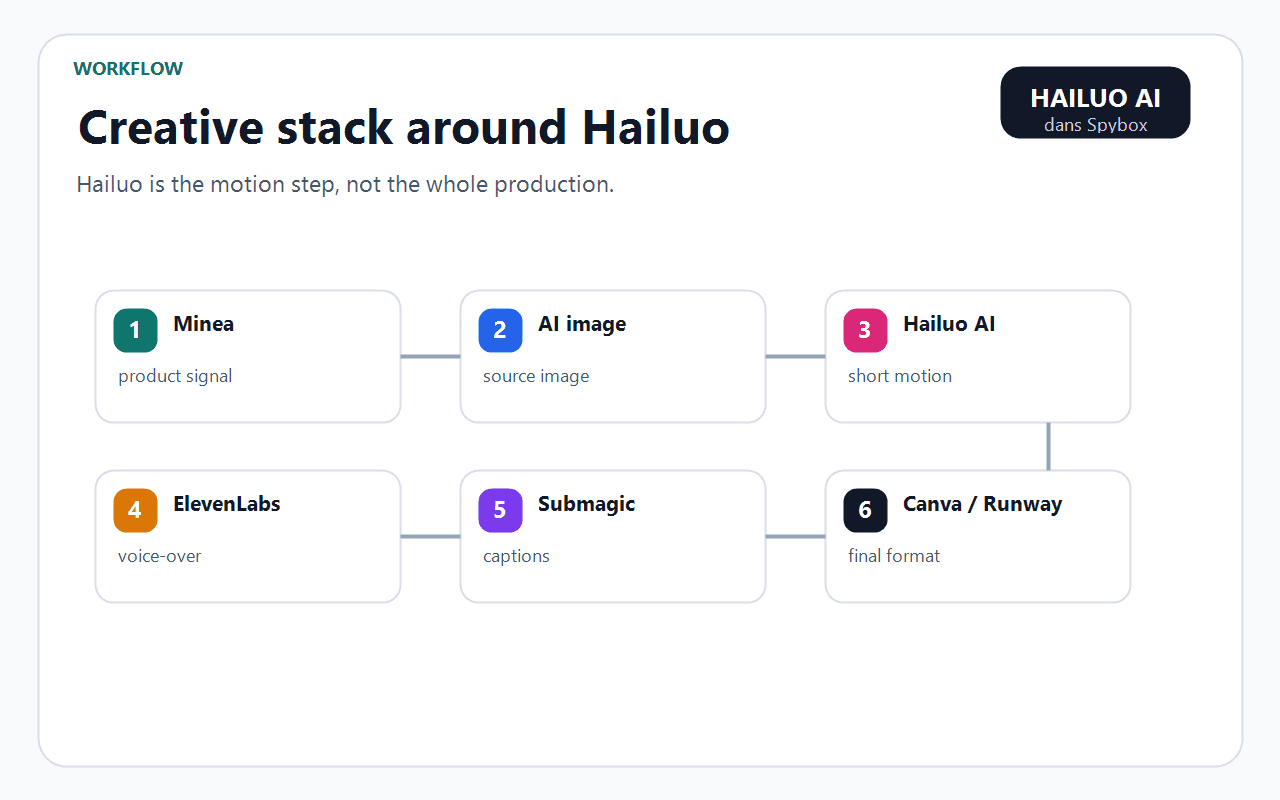 WORKFLOW

Creative stack around Hailuo

Hailuo is the motion step, not the whole production.

HAILUO AI
dans Spybox

1 Minea
product signal

2 AI image
source image

3 Hailuo AI
short motion

4 ElevenLabs
voice-over

5 Submagic
captions

6 Canva / Runway
final format